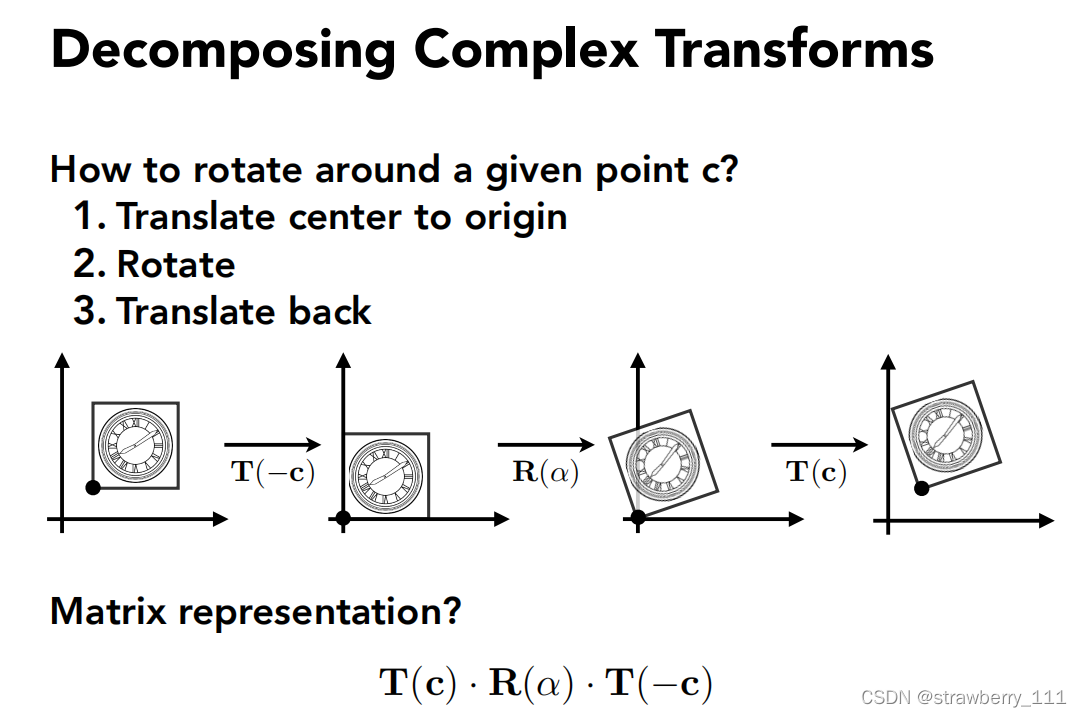 Decomposing Complex Transforms

How to rotate around a given point c?
1. Translate center to origin
2. Rotate
3. Translate back

$\mathbf{T}(-\mathbf{c})$

$\mathbf{R}(\alpha)$

$\mathbf{T}(\mathbf{c})$

Matrix representation?

$\mathbf{T}(\mathbf{c}) \cdot \mathbf{R}(\alpha) \cdot \mathbf{T}(-\mathbf{c})$

CSDN @strawberry_111